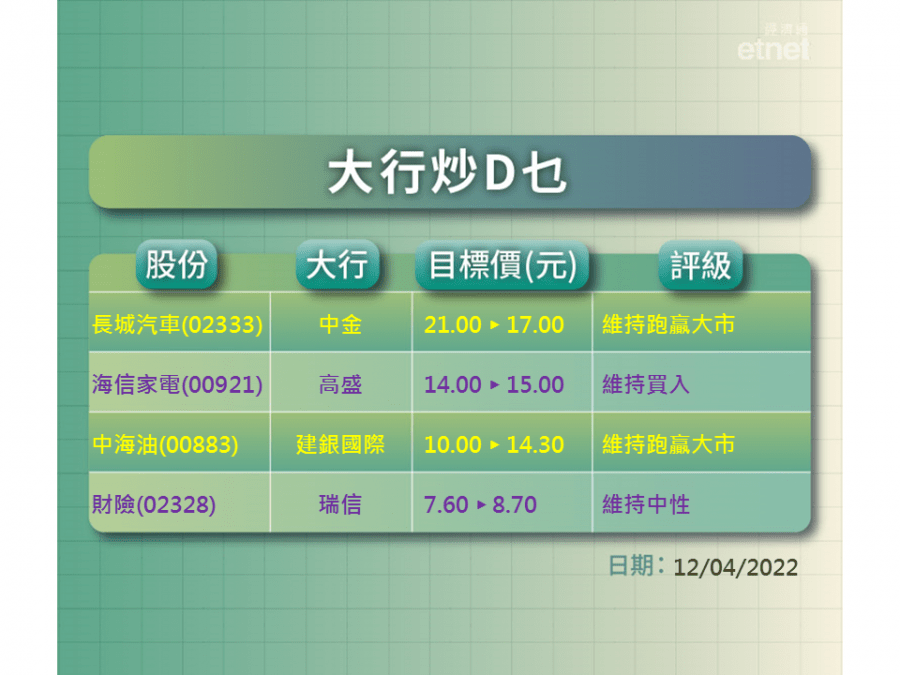 經濟通
etnet

大行炒D乜

| 股份 | 大行 | 目標價(元) | 評級 |
|---|---|---|---|
| 長城汽車(02333) | 中金 | 21.00 ▸ 17.00 | 維持跑贏大市 |
| 海信家電(00921) | 高盛 | 14.00 ▸ 15.00 | 維持買入 |
| 中海油(00883) | 建銀國際 | 10.00 ▸ 14.30 | 維持跑贏大市 |
| 財險(02328) | 瑞信 | 7.60 ▸ 8.70 | 維持中性 |

日期：12/04/2022